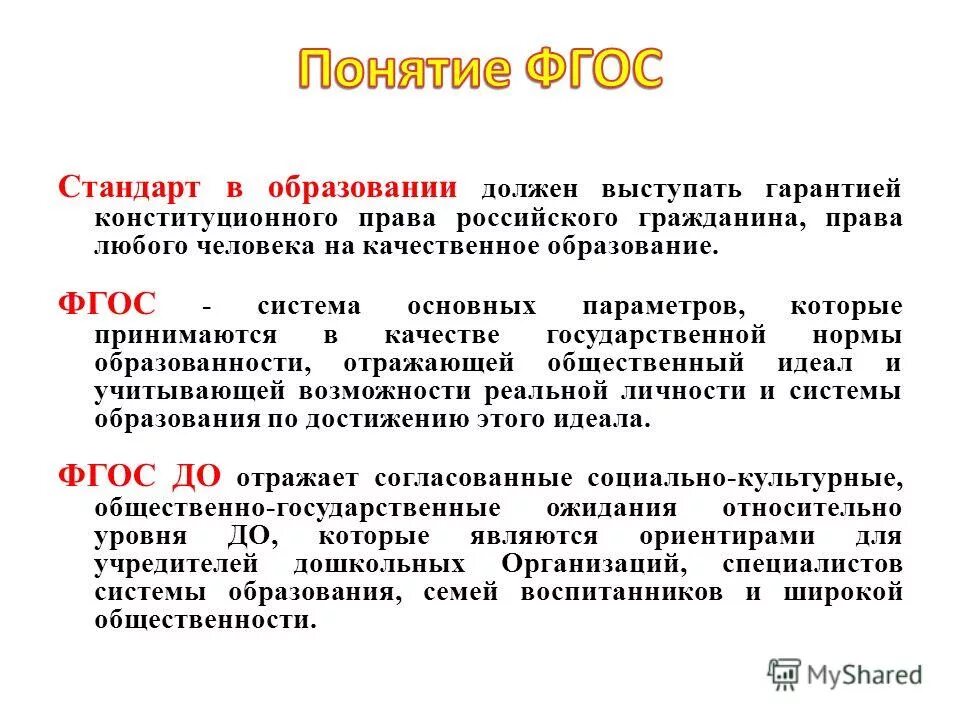 Понятие ФГОС

Стандарт в образовании должен выступать гарантией конституционного права российского гражданина, права любого человека на качественное образование.

ФГОС - система основных параметров, которые принимаются в качестве государственной нормы образованности, отражающей общественный идеал и учитывающей возможности реальной личности и системы образования по достижению этого идеала.

ФГОС ДО отражает согласованные социально-культурные, общественно-государственные ожидания относительно уровня ДО, которые являются ориентирами для учредителей дошкольных Организаций, специалистов системы образования, семей воспитанников и широкой общественности.

MyShared